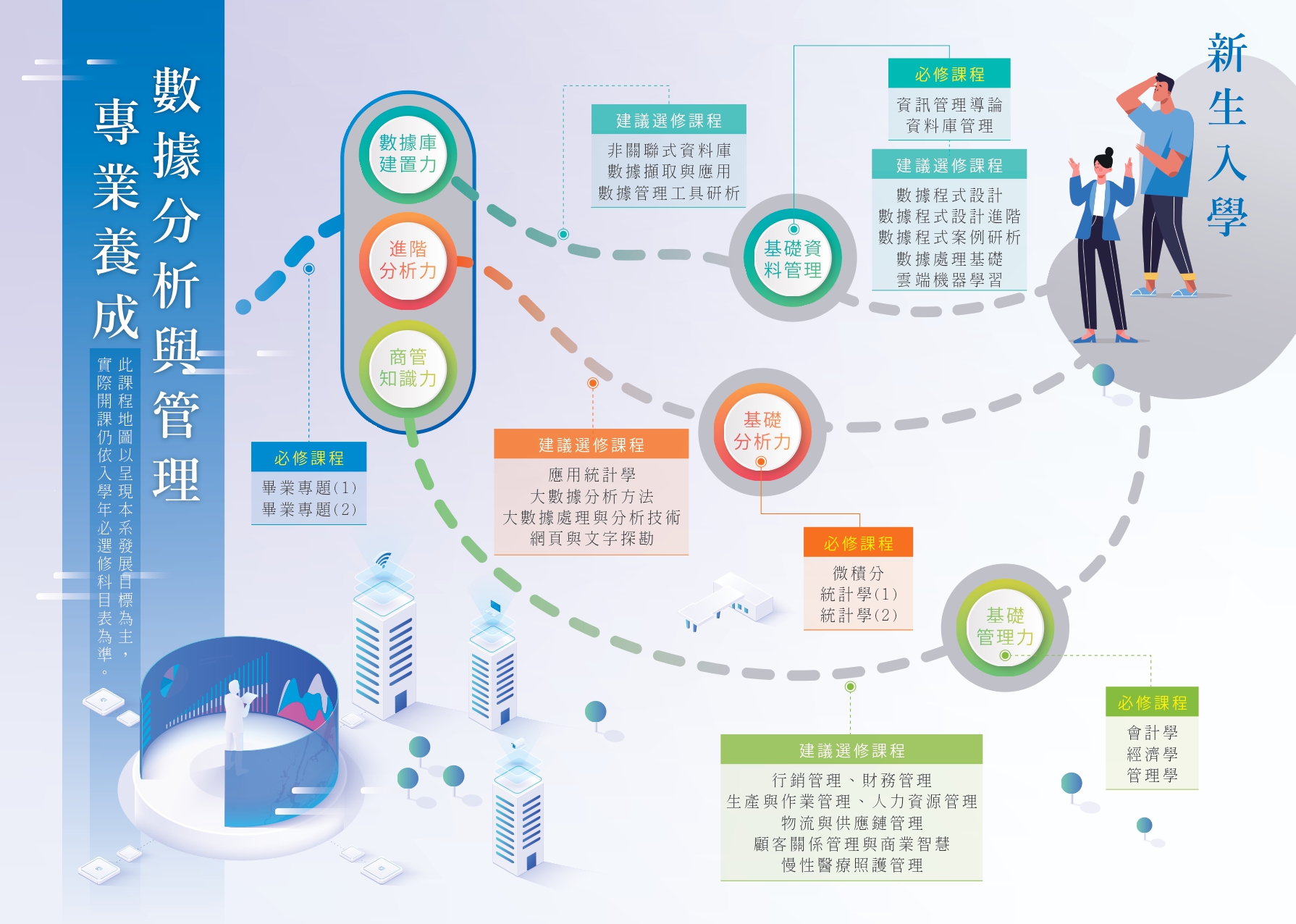 數據分析與管理
專業養成

此課程地圖以呈現本系發展目標為主，實際開課仍依入學年必選修科目表為準。

新生入學

必修課程
資訊管理導論
資料庫管理

建議選修課程
數據程式設計
數據程式設計進階
數據程式案例研析
數據處理基礎
雲端機器學習

基礎資料管理

建議選修課程
非關聯式資料庫
數據擷取與應用
數據管理工具研析

數據庫建置力

進階分析力

商管知識力

必修課程
畢業專題(1)
畢業專題(2)

建議選修課程
應用統計學
大數據分析方法
大數據處理與分析技術
網頁與文字探勘

基礎分析力

必修課程
微積分
統計學(1)
統計學(2)

基礎管理力

必修課程
會計學
經濟學
管理學

建議選修課程
行銷管理、財務管理
生產與作業管理、人力資源管理
物流與供應鏈管理
顧客關係管理與商業智慧
慢性醫療照護管理